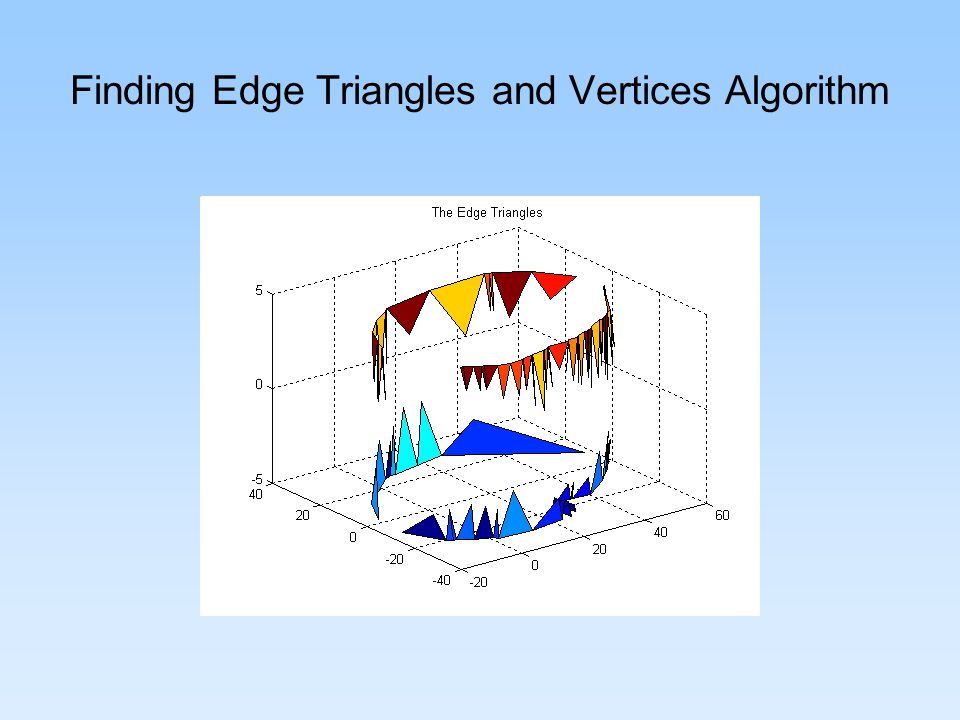 Finding Edge Triangles and Vertices Algorithm

The Edge Triangles

5

0

-5

40

20

0

-20

-40

-20

0

20

40

60